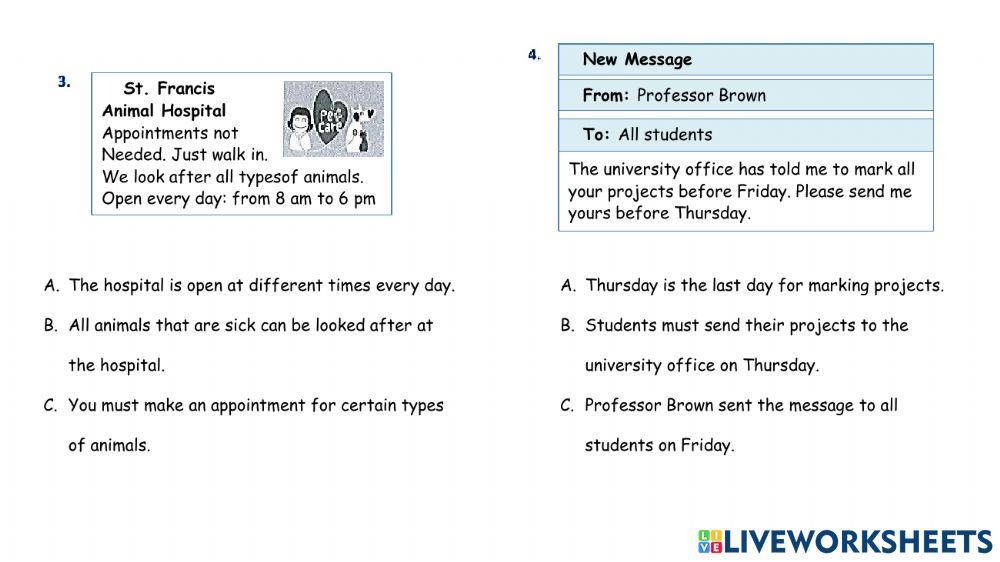 3.

St. Francis
Animal Hospital
Appointments not Needed. Just walk in.
We look after all typesof animals.
Open every day: from 8 am to 6 pm

Pet Care

A. The hospital is open at different times every day.

B. All animals that are sick can be looked after at the hospital.

C. You must make an appointment for certain types of animals.

4.

New Message

From: Professor Brown

To: All students

The university office has told me to mark all your projects before Friday. Please send me yours before Thursday.

A. Thursday is the last day for marking projects.

B. Students must send their projects to the university office on Thursday.

C. Professor Brown sent the message to all students on Friday.

LIVEWORKSHEETS